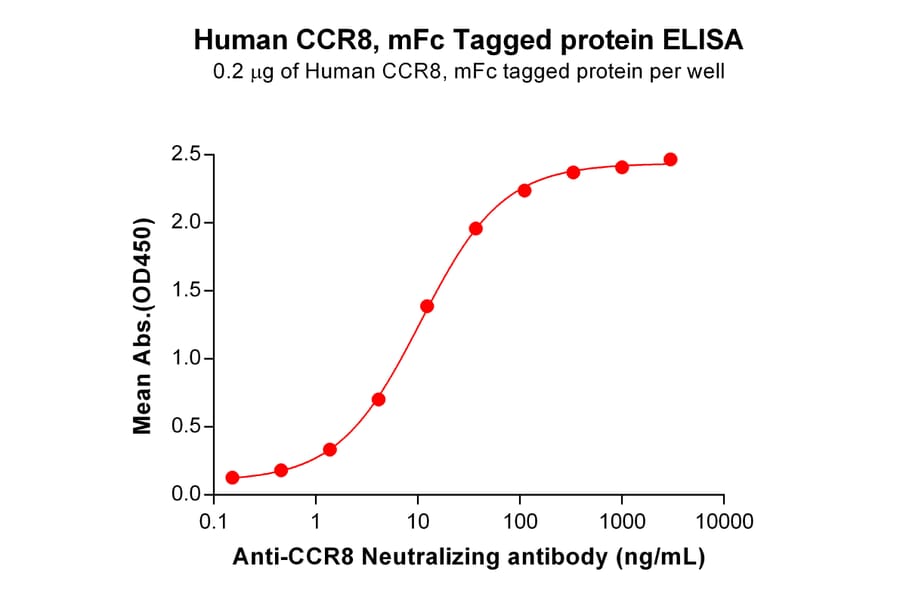 Human CCR8, mFc Tagged protein ELISA
0.2 μg of Human CCR8, mFc tagged protein per well

Mean Abs.(OD450)

2.5
2.0
1.5
1.0
0.5
0.0

0.1
1
10
100
1000
10000

Anti-CCR8 Neutralizing antibody (ng/mL)